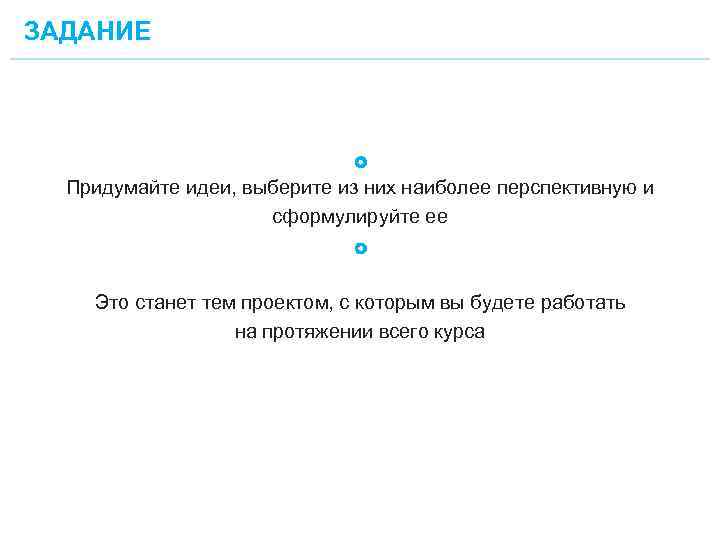 ЗАДАНИЕ

Придумайте идеи, выберите из них наиболее перспективную и сформулируйте ее

Это станет тем проектом, с которым вы будете работать на протяжении всего курса